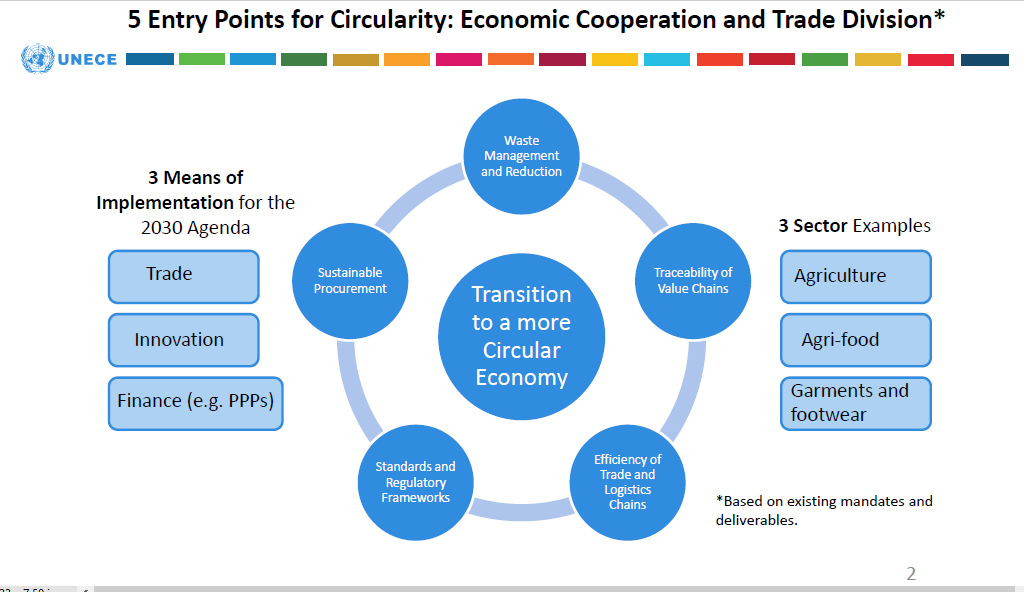 5 Entry Points for Circularity: Economic Cooperation and Trade Division*

UNECE

3 Means of Implementation for the 2030 Agenda

Trade

Innovation

Finance (e.g. PPPs)

Waste Management and Reduction

Traceability of Value Chains

Efficiency of Trade and Logistics Chains

Standards and Regulatory Frameworks

Sustainable Procurement

Transition to a more Circular Economy

3 Sector Examples

Agriculture

Agri-food

Garments and footwear

*Based on existing mandates and deliverables.

2